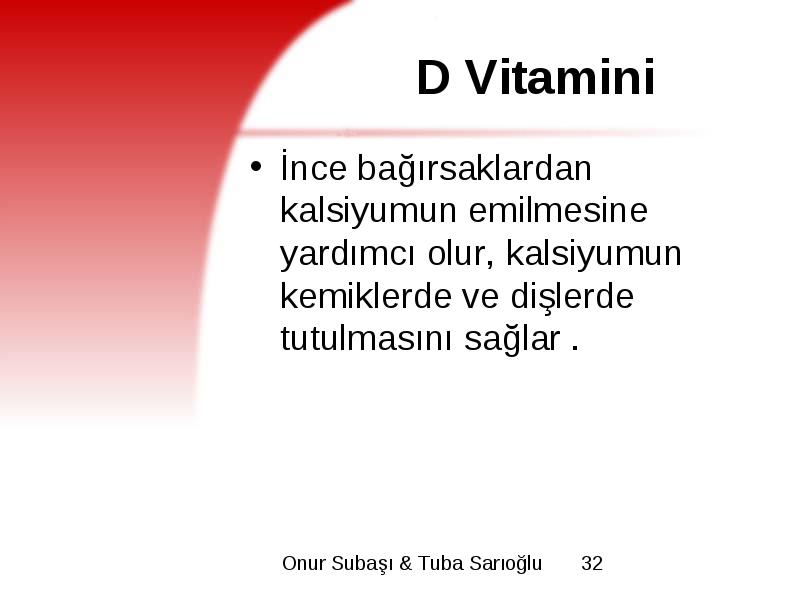 D Vitamini

• İnce bağırsaklardan kalsiyumun emilmesine yardımcı olur, kalsiyumun kemiklerde ve dişlerde tutulmasını sağlar .

Onur Subaşı & Tuba Sarıoğlu 32